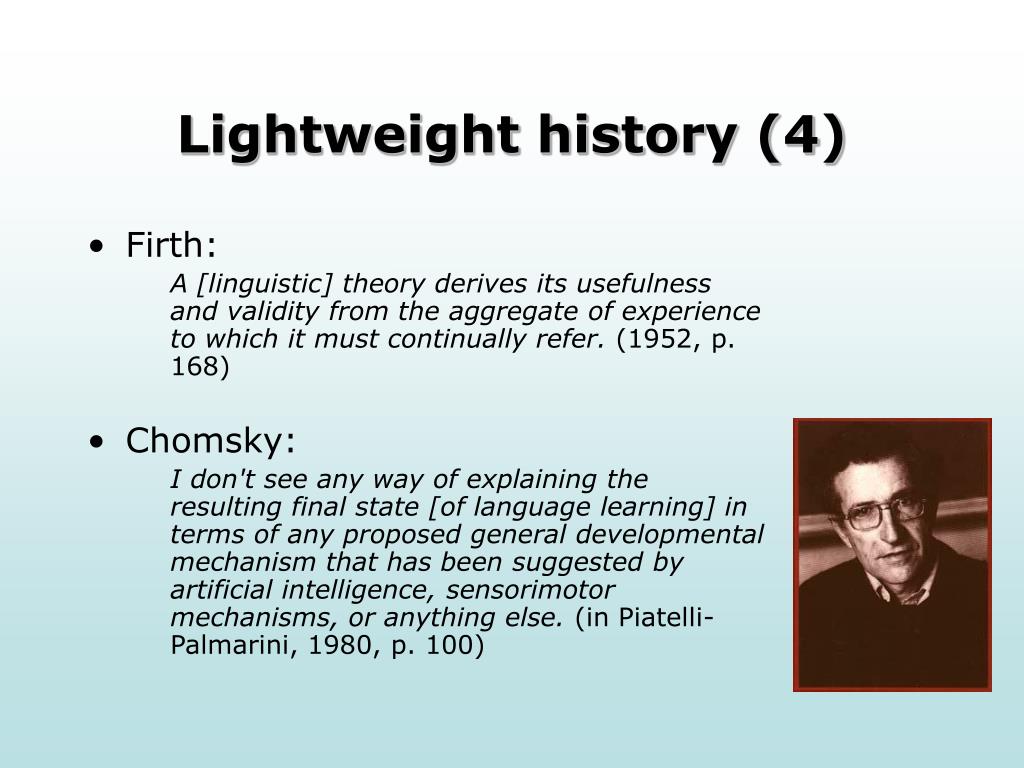 Lightweight history (4)

• Firth:

A [linguistic] theory derives its usefulness and validity from the aggregate of experience to which it must continually refer. (1952, p. 168)

• Chomsky:

I don't see any way of explaining the resulting final state [of language learning] in terms of any proposed general developmental mechanism that has been suggested by artificial intelligence, sensorimotor mechanisms, or anything else. (in Piatelli-Palmarini, 1980, p. 100)